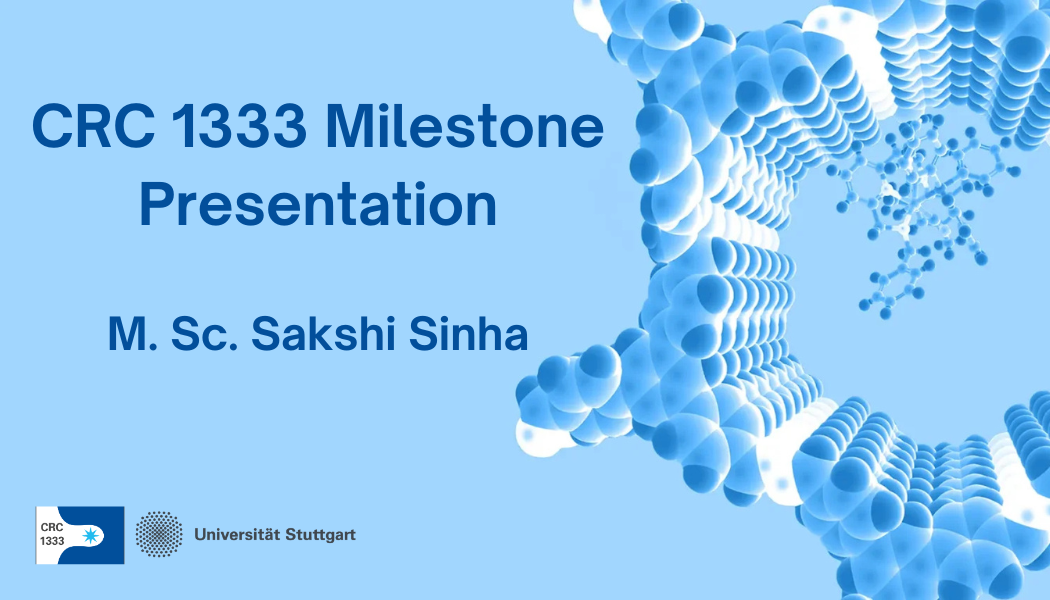 CRC 1333 Milestone Presentation

M. Sc. Sakshi Sinha

CRC 1333

Universität Stuttgart